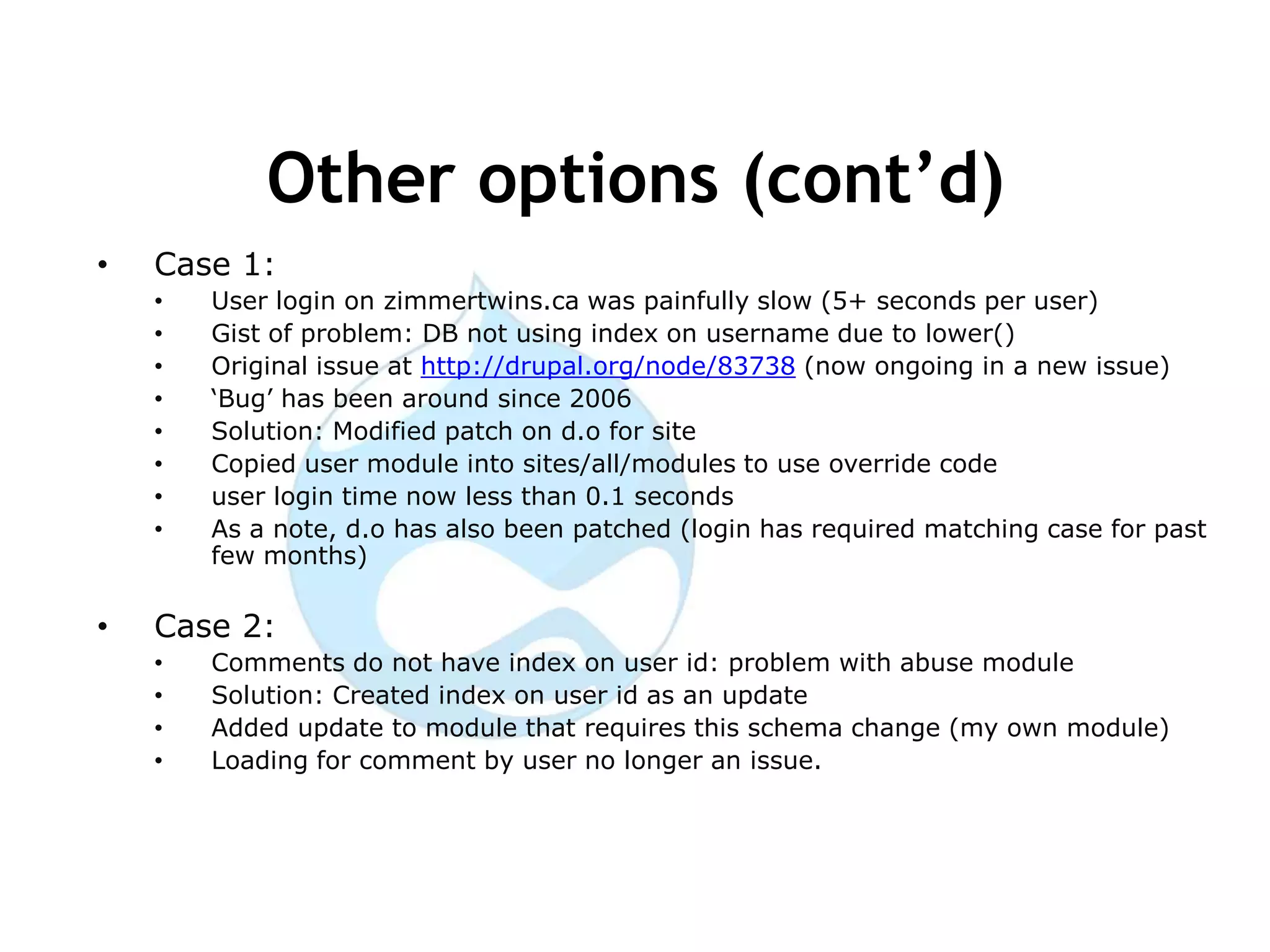 Other options (cont’d)

• Case 1:
  • User login on zimmertwins.ca was painfully slow (5+ seconds per user)
  • Gist of problem: DB not using index on username due to lower()
  • Original issue at http://drupal.org/node/83738 (now ongoing in a new issue)
  • ‘Bug’ has been around since 2006
  • Solution: Modified patch on d.o for site
  • Copied user module into sites/all/modules to use override code
  • user login time now less than 0.1 seconds
  • As a note, d.o has also been patched (login has required matching case for past few months)

• Case 2:
  • Comments do not have index on user id: problem with abuse module
  • Solution: Created index on user id as an update
  • Added update to module that requires this schema change (my own module)
  • Loading for comment by user no longer an issue.